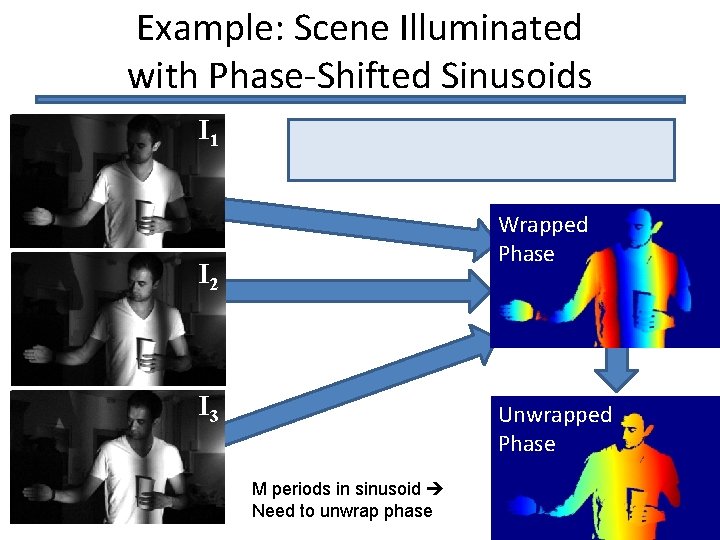 Example: Scene Illuminated with Phase-Shifted Sinusoids

$I_1$

$I_2$

$I_3$

Wrapped Phase

Unwrapped Phase

M periods in sinusoid → Need to unwrap phase